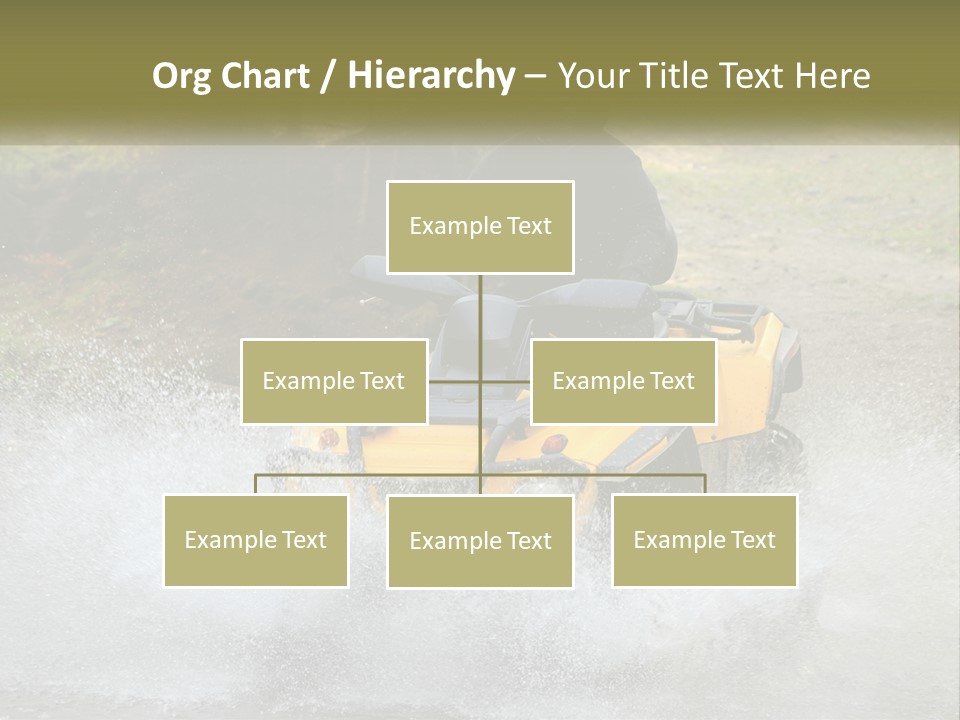 Org Chart / Hierarchy – Your Title Text Here

Example Text

Example Text

Example Text

Example Text

Example Text

Example Text